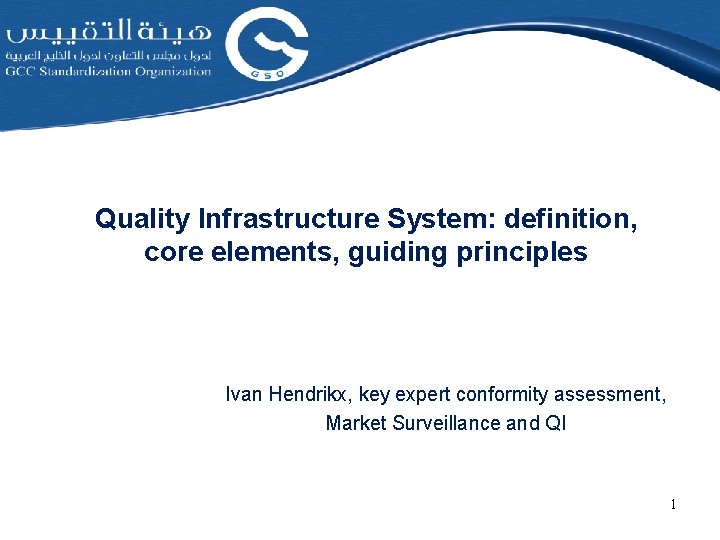 هيئة التقييس
لدول مجلس التعاون لدول الخليج العربية
GCC Standardization Organization

GSO

Quality Infrastructure System: definition, core elements, guiding principles

Ivan Hendrikx, key expert conformity assessment, Market Surveillance and QI

1